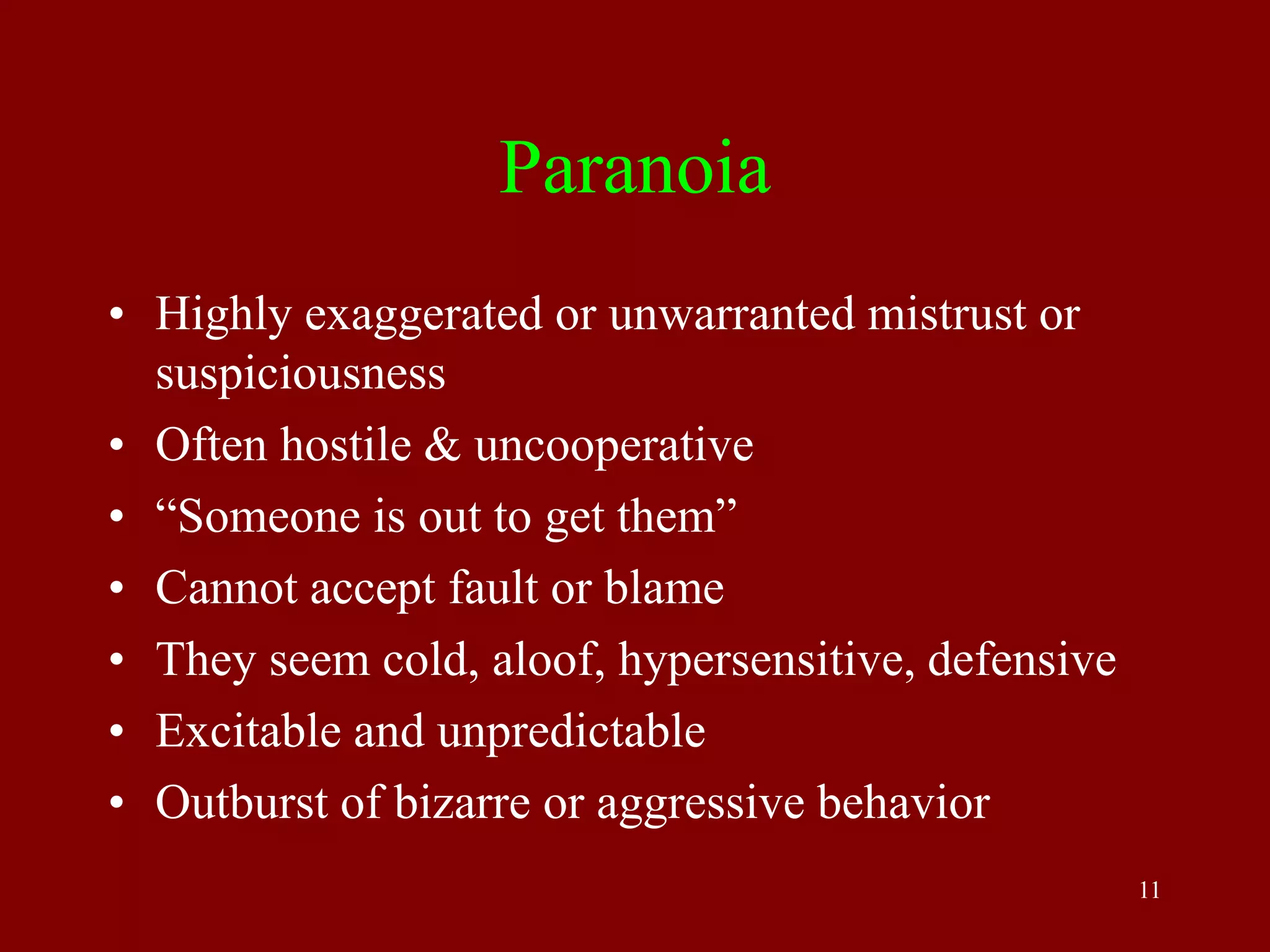 Paranoia

• Highly exaggerated or unwarranted mistrust or suspiciousness
• Often hostile & uncooperative
• “Someone is out to get them”
• Cannot accept fault or blame
• They seem cold, aloof, hypersensitive, defensive
• Excitable and unpredictable
• Outburst of bizarre or aggressive behavior

11